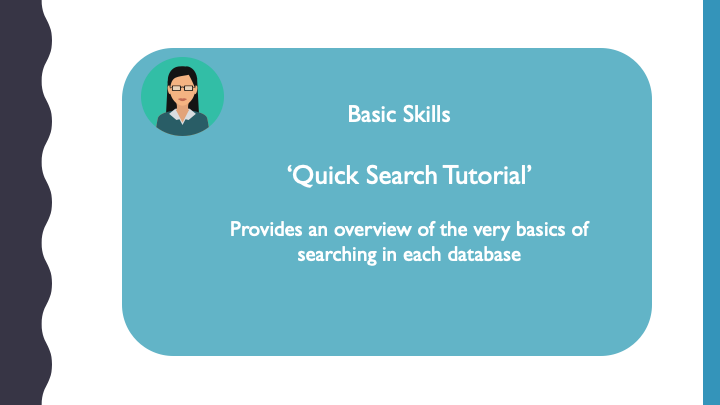 Basic Skills

‘Quick Search Tutorial’

Provides an overview of the very basics of searching in each database